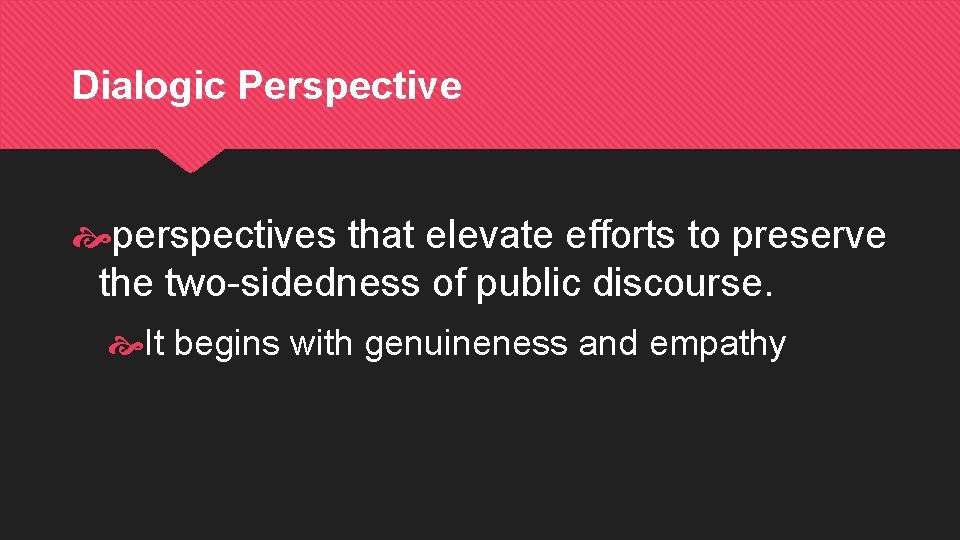 Dialogic Perspective

perspectives that elevate efforts to preserve the two-sidedness of public discourse.

It begins with genuineness and empathy